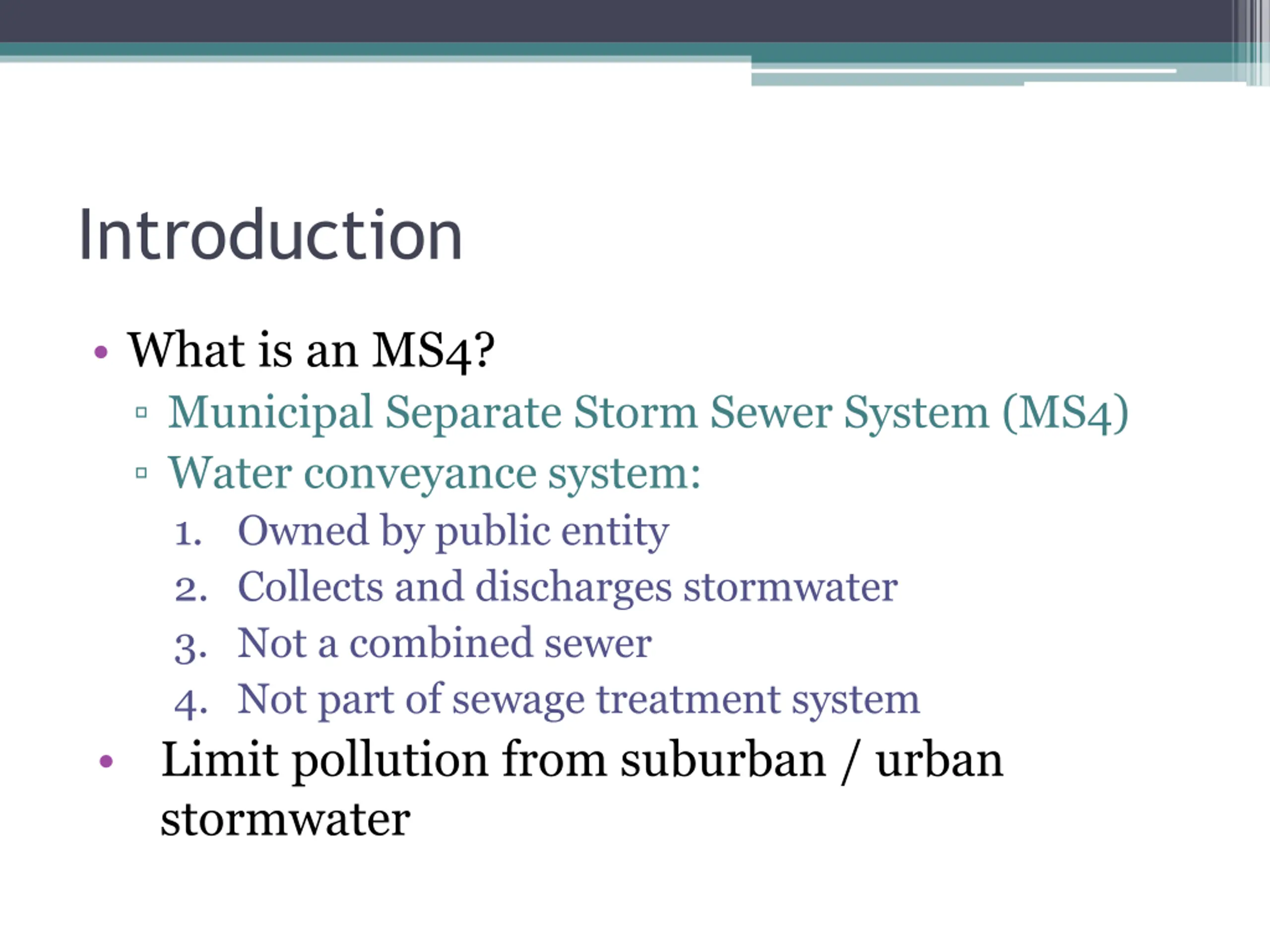 Introduction

• What is an MS4?
▫ Municipal Separate Storm Sewer System (MS4)
▫ Water conveyance system:
1. Owned by public entity
2. Collects and discharges stormwater
3. Not a combined sewer
4. Not part of sewage treatment system
• Limit pollution from suburban / urban stormwater